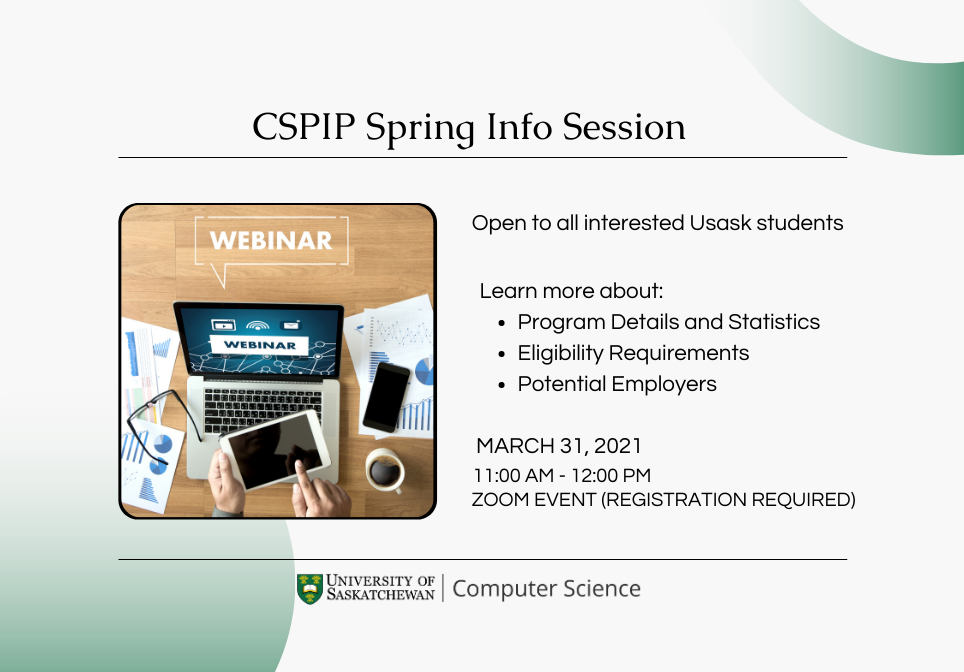 CSPIP Spring Info Session

WEBINAR

WEBINAR

Open to all interested Usask students

Learn more about:
- Program Details and Statistics
- Eligibility Requirements
- Potential Employers

MARCH 31, 2021
11:00 AM - 12:00 PM
ZOOM EVENT (REGISTRATION REQUIRED)

UNIVERSITY OF SASKATCHEWAN | Computer Science